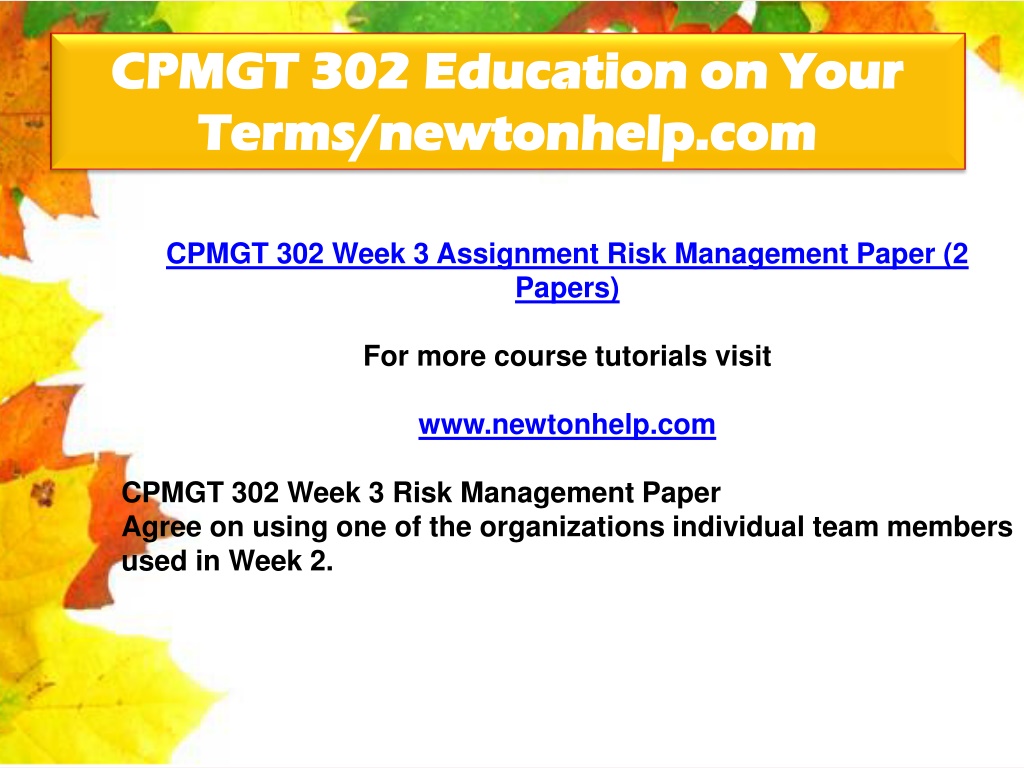 CPMGT 302 Education on Your Terms/newtonhelp.com

CPMGT 302 Week 3 Assignment Risk Management Paper (2 Papers)

For more course tutorials visit

www.newtonhelp.com

CPMGT 302 Week 3 Risk Management Paper
Agree on using one of the organizations individual team members used in Week 2.